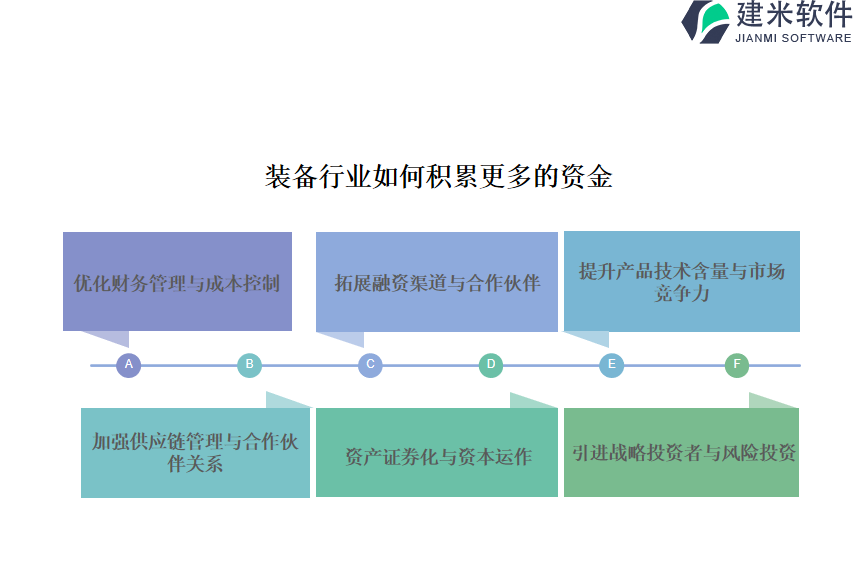 建米软件
JIANMI SOFTWARE

装备行业如何积累更多的资金

优化财务管理与成本控制

拓展融资渠道与合作伙伴

提升产品技术含量与市场竞争力

A

B

C

D

E

F

加强供应链管理与合作伙伴关系

资产证券化与资本运作

引进战略投资者与风险投资